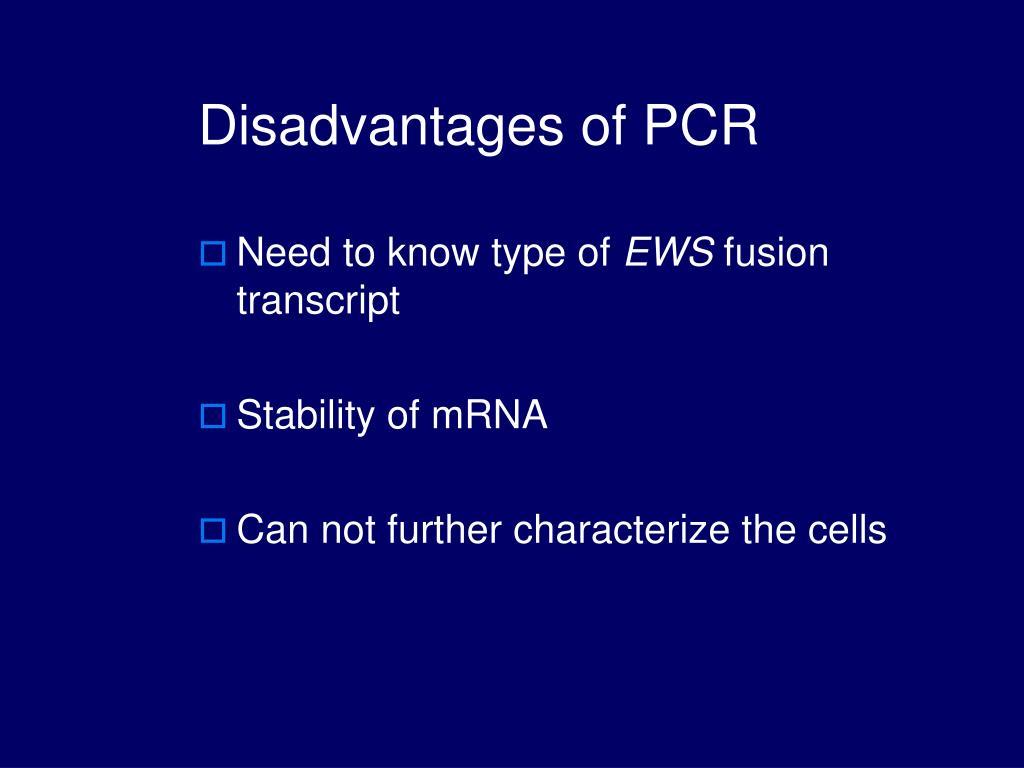 Disadvantages of PCR

Need to know type of EWS fusion transcript

Stability of mRNA

Can not further characterize the cells